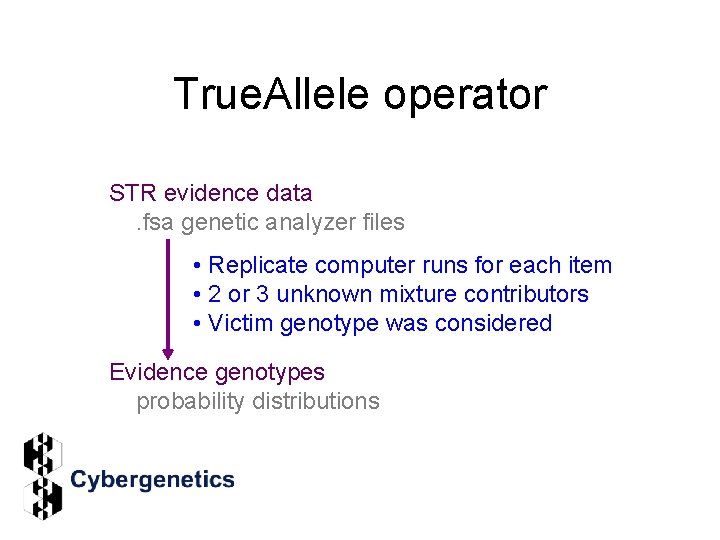 TrueAllele operator

STR evidence data
.fsa genetic analyzer files

• Replicate computer runs for each item
• 2 or 3 unknown mixture contributors
• Victim genotype was considered

Evidence genotypes
probability distributions

Cybergenetics